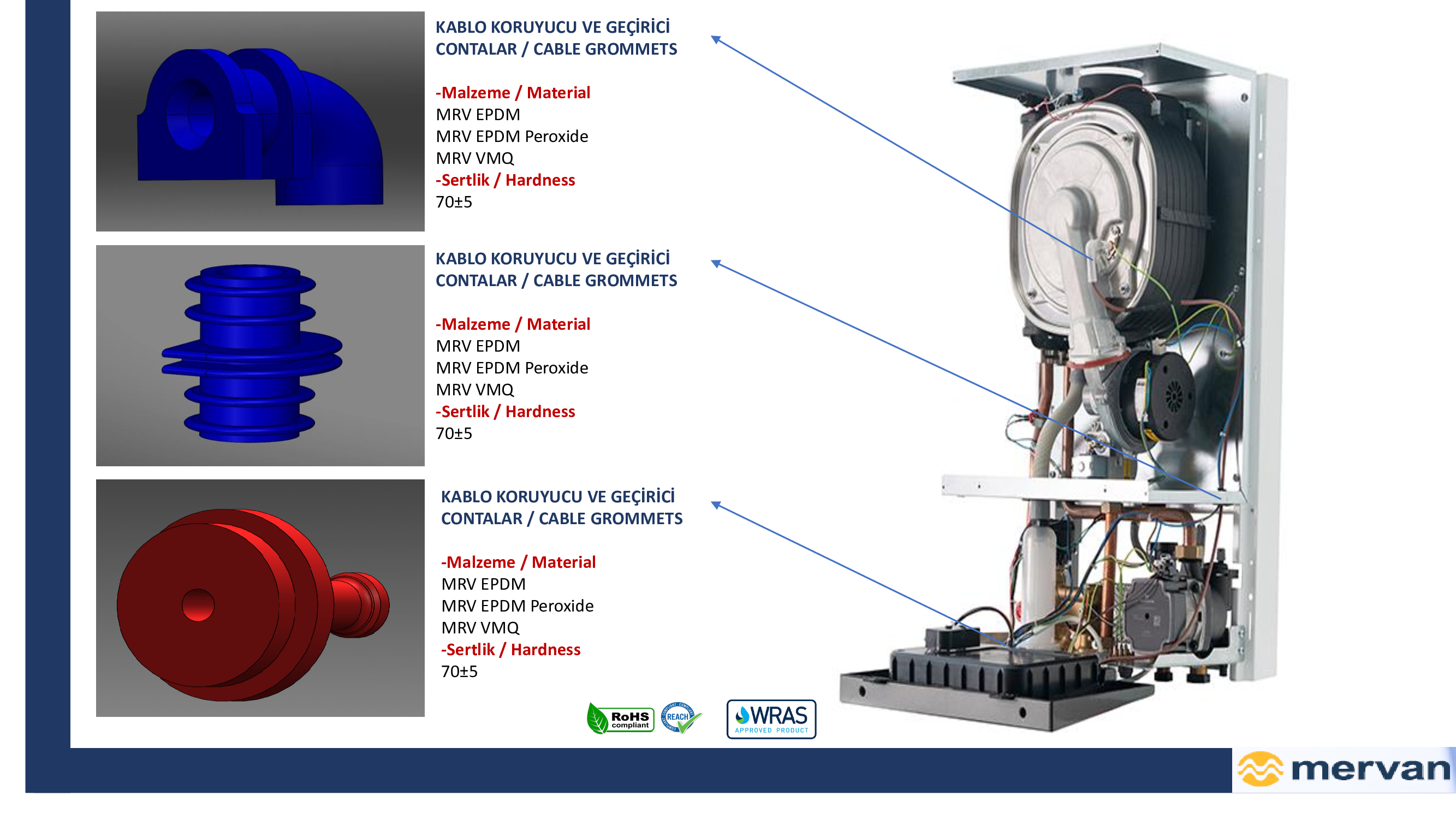 KABLO KORUYUCU VE GEÇİRİCİ CONTALAR / CABLE GROMMETS

-Malzeme / Material
MRV EPDM
MRV EPDM Peroxide
MRV VMQ
-Sertlik / Hardness
70±5

KABLO KORUYUCU VE GEÇİRİCİ CONTALAR / CABLE GROMMETS

-Malzeme / Material
MRV EPDM
MRV EPDM Peroxide
MRV VMQ
-Sertlik / Hardness
70±5

KABLO KORUYUCU VE GEÇİRİCİ CONTALAR / CABLE GROMMETS

-Malzeme / Material
MRV EPDM
MRV EPDM Peroxide
MRV VMQ
-Sertlik / Hardness
70±5

RoHS compliant
REACH
WRAS APPROVED PRODUCT

mervan